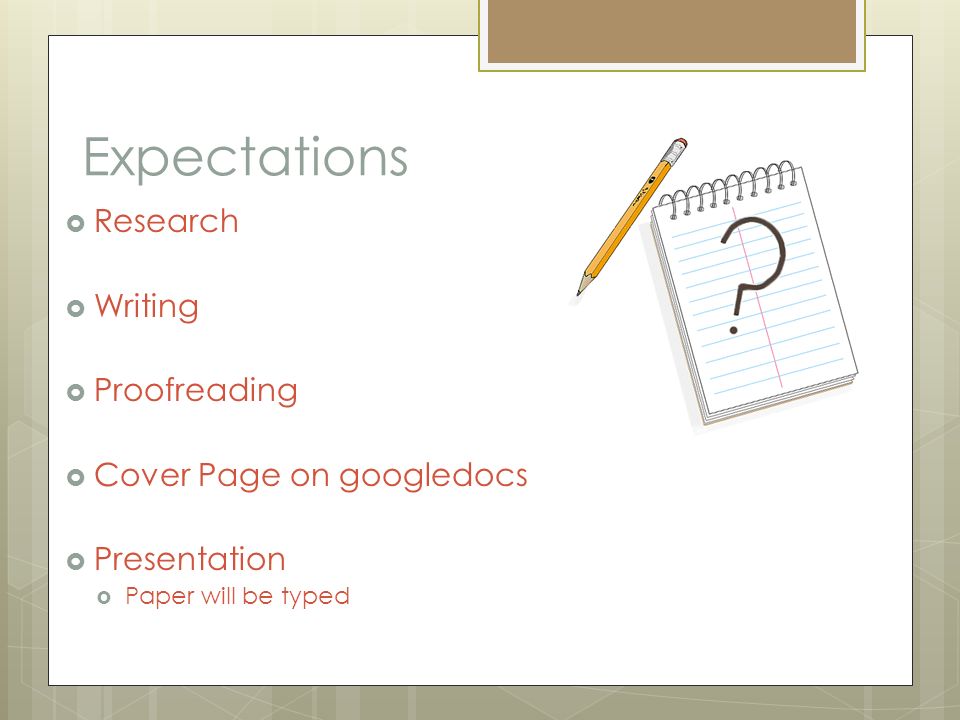 Expectations

Research

Writing

Proofreading

Cover Page on googledocs

Presentation

Paper will be typed

?